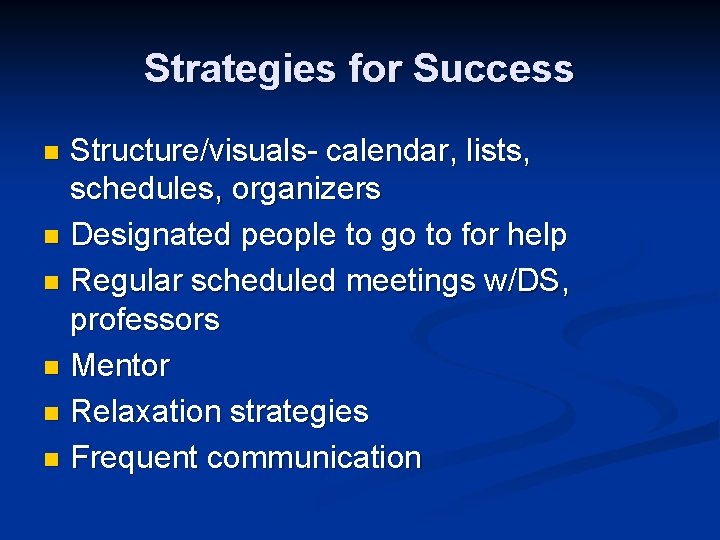 Strategies for Success

- Structure/visuals- calendar, lists, schedules, organizers
- Designated people to go to for help
- Regular scheduled meetings w/DS, professors
- Mentor
- Relaxation strategies
- Frequent communication